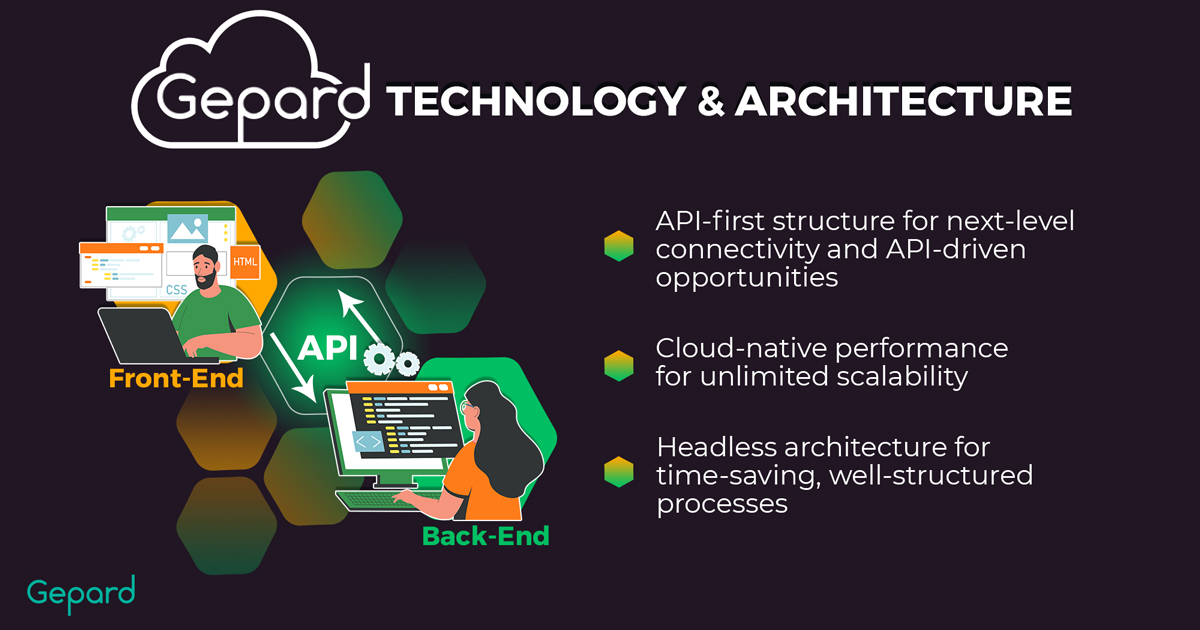 Gepard TECHNOLOGY & ARCHITECTURE

HTML

CSS

API

Front-End

Back-End

API-first structure for next-level connectivity and API-driven opportunities

Cloud-native performance for unlimited scalability

Headless architecture for time-saving, well-structured processes

Gepard